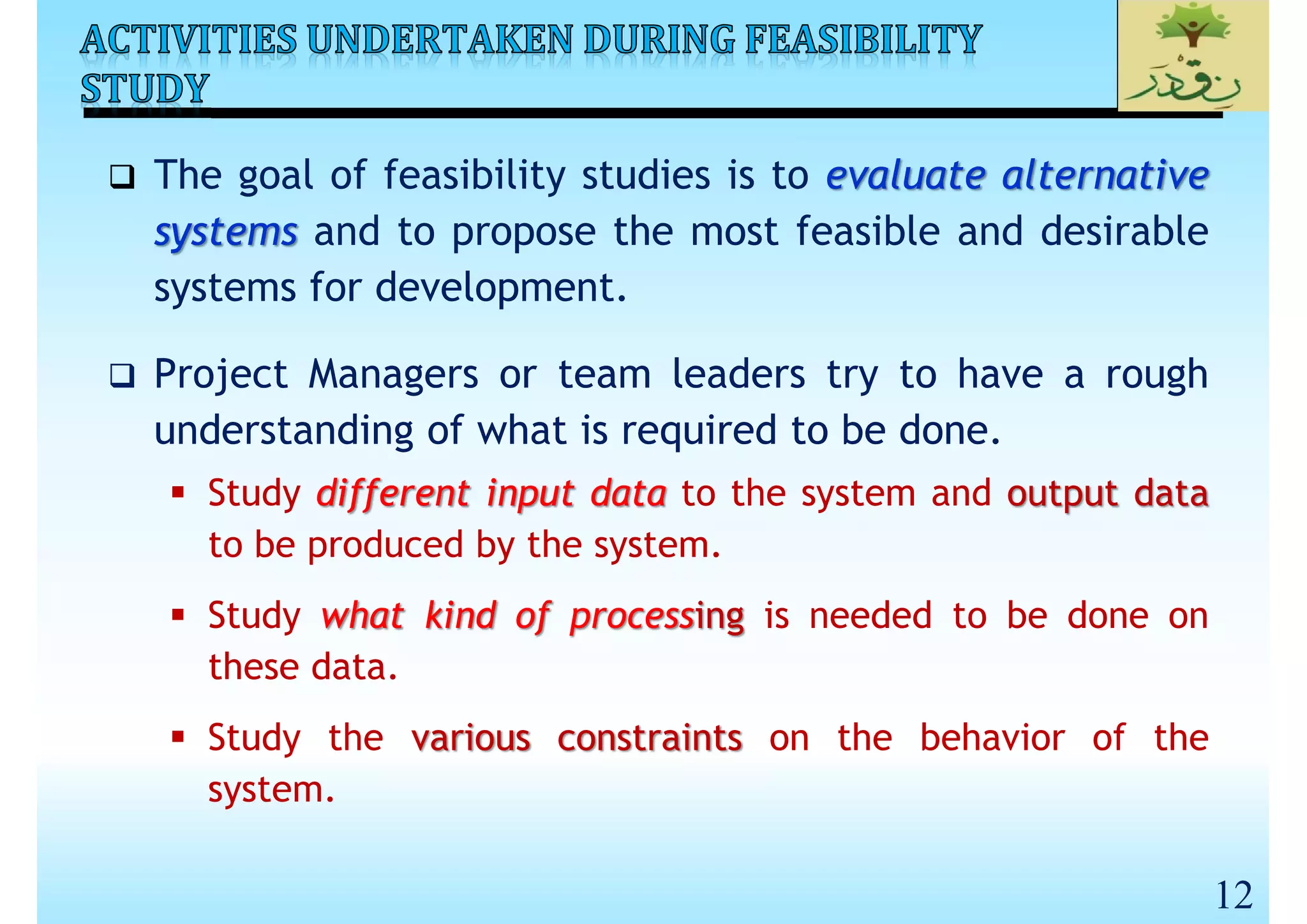 ACTIVITIES UNDERTAKEN DURING FEASIBILITY STUDY

نقدر

❑ The goal of feasibility studies is to evaluate alternative systems and to propose the most feasible and desirable systems for development.

❑ Project Managers or team leaders try to have a rough understanding of what is required to be done.

▪ Study different input data to the system and output data to be produced by the system.

▪ Study what kind of processing is needed to be done on these data.

▪ Study the various constraints on the behavior of the system.

12